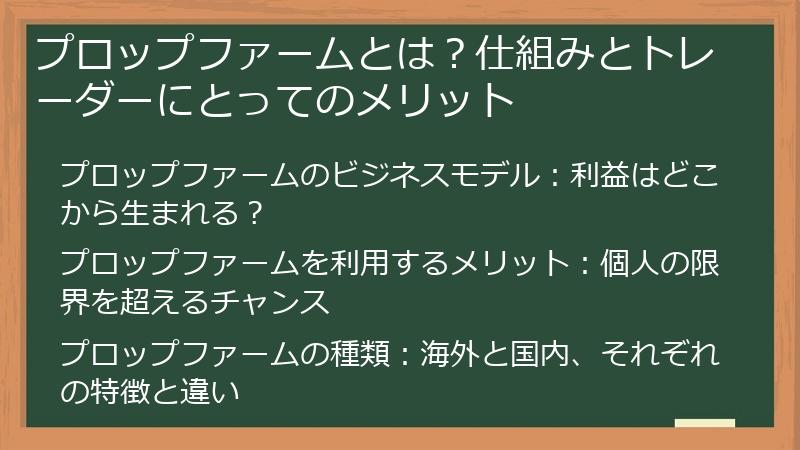 プロップファームとは？仕組みとトレーダーにとってのメリット

プロップファームのビジネスモデル：利益はどこから生まれる？

プロップファームを利用するメリット：個人の限界を超えるチャンス

プロップファームの種類：海外と国内、それぞれの特徴と違い